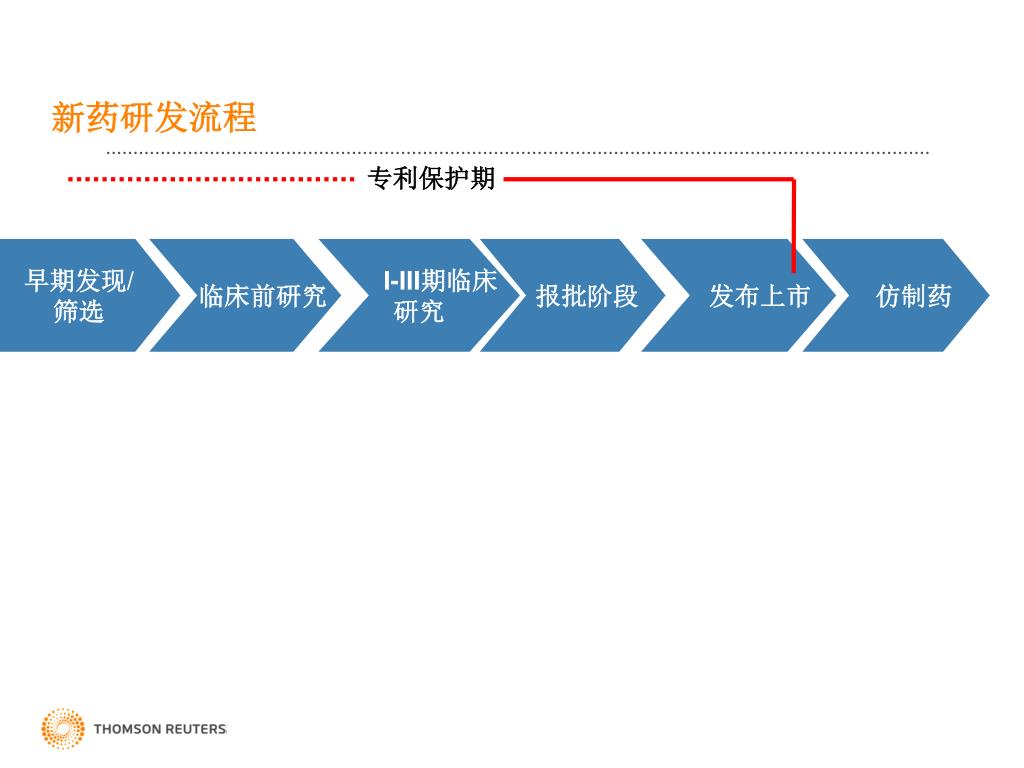 新药研发流程

专利保护期

早期发现/筛选

临床前研究

I-III期临床研究

报批阶段

发布上市

仿制药

THOMSON REUTERS